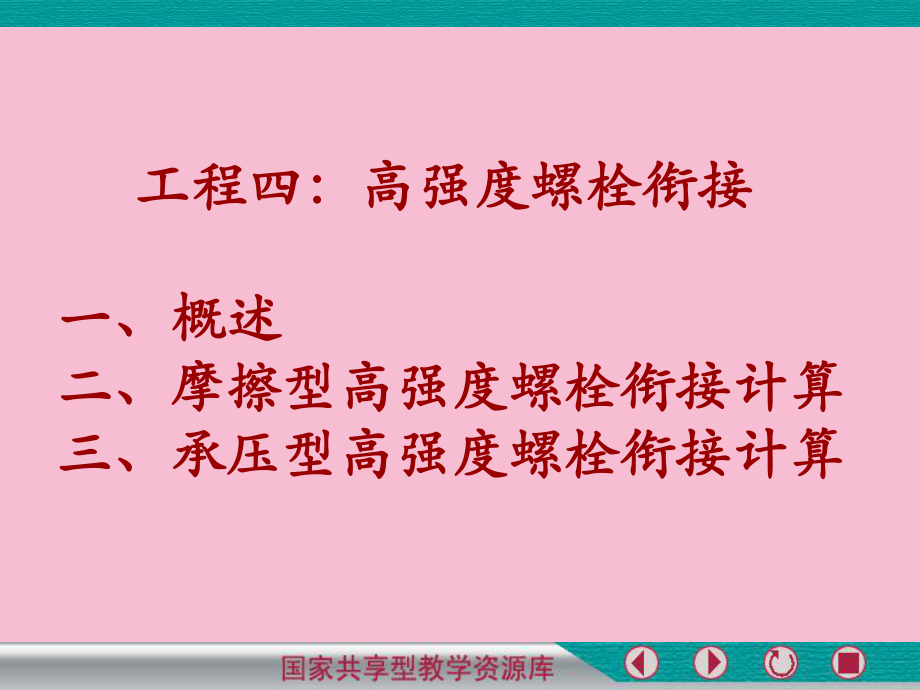 工程四：高强度螺栓衔接

一、概述
二、摩擦型高强度螺栓衔接计算
三、承压型高强度螺栓衔接计算

国家共享型教学资源库